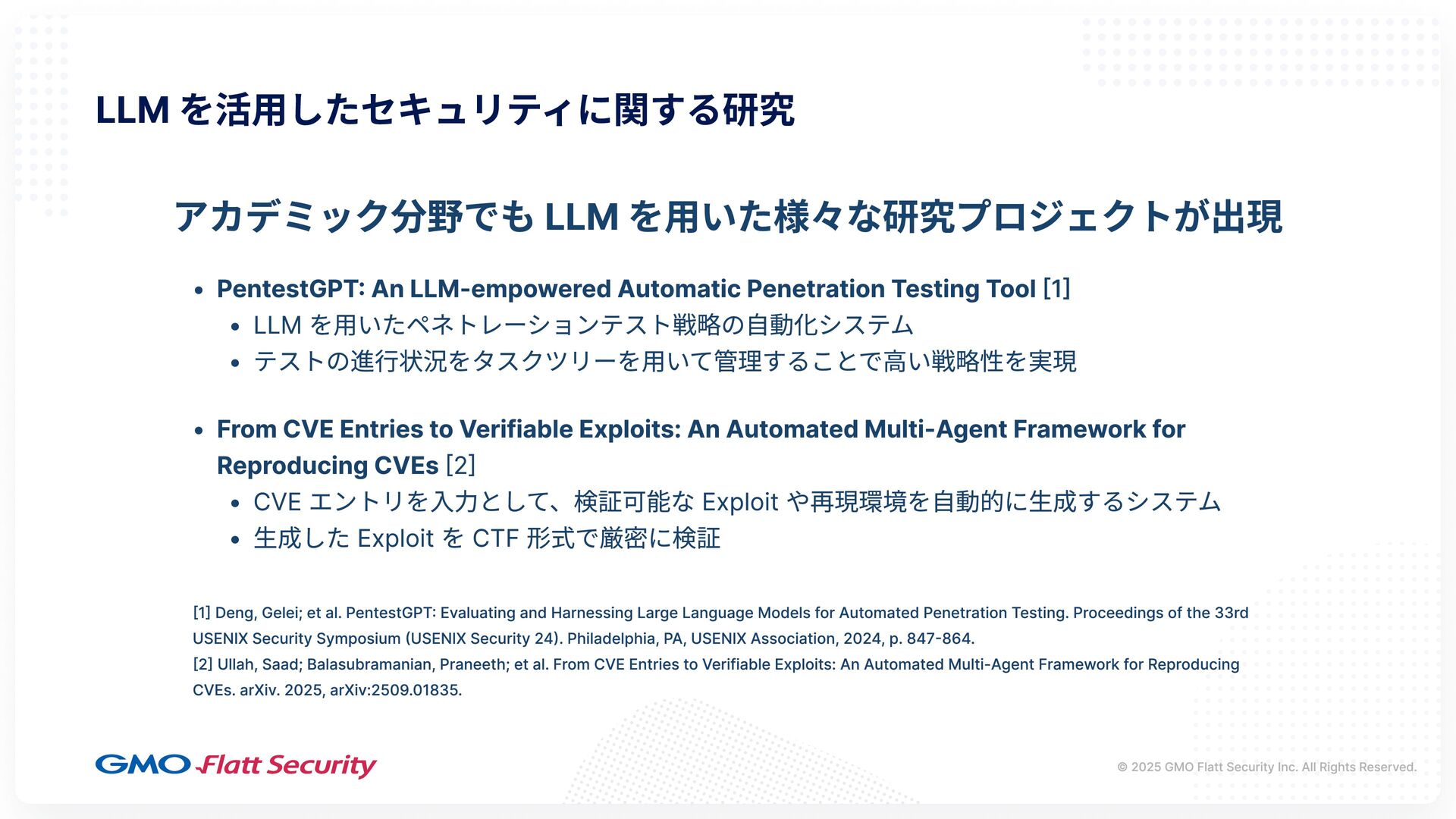 LLM を活用したセキュリティに関する研究

アカデミック分野でも LLM を用いた様々な研究プロジェクトが出現

• PentestGPT: An LLM-empowered Automatic Penetration Testing Tool [1]
  • LLM を用いたペネトレーションテスト戦略の自動化システム
  • テストの進行状況をタスクツリーを用いて管理することで高い戦略性を実現

• From CVE Entries to Verifiable Exploits: An Automated Multi-Agent Framework for Reproducing CVEs [2]
  • CVE エントリを入力として、検証可能な Exploit や再現環境を自動的に生成するシステム
  • 生成した Exploit を CTF 形式で厳密に検証

[1] Deng, Gelei; et al. PentestGPT: Evaluating and Harnessing Large Language Models for Automated Penetration Testing. Proceedings of the 33rd USENIX Security Symposium (USENIX Security 24). Philadelphia, PA, USENIX Association, 2024, p. 847-864.
[2] Ullah, Saad; Balasubramanian, Praneeth; et al. From CVE Entries to Verifiable Exploits: An Automated Multi-Agent Framework for Reproducing CVEs. arXiv. 2025, arXiv:2509.01835.

GMO Flatt Security

© 2025 GMO Flatt Security Inc. All Rights Reserved.